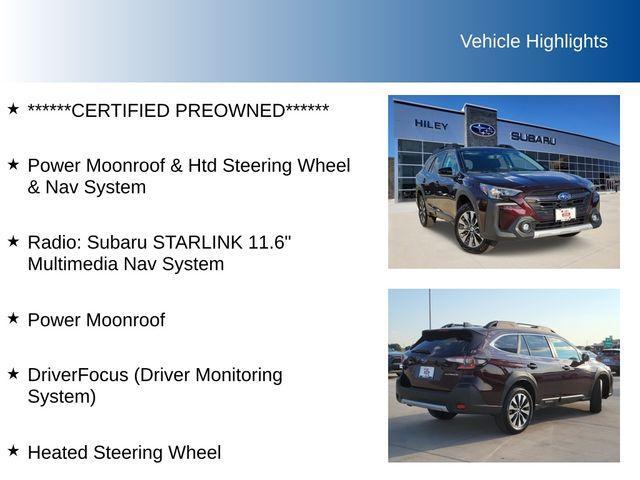 Vehicle Highlights

★ ******CERTIFIED PREOWNED******

★ Power Moonroof & Htd Steering Wheel & Nav System

★ Radio: Subaru STARLINK 11.6" Multimedia Nav System

★ Power Moonroof

★ DriverFocus (Driver Monitoring System)

★ Heated Steering Wheel

HILEY

SUBARU